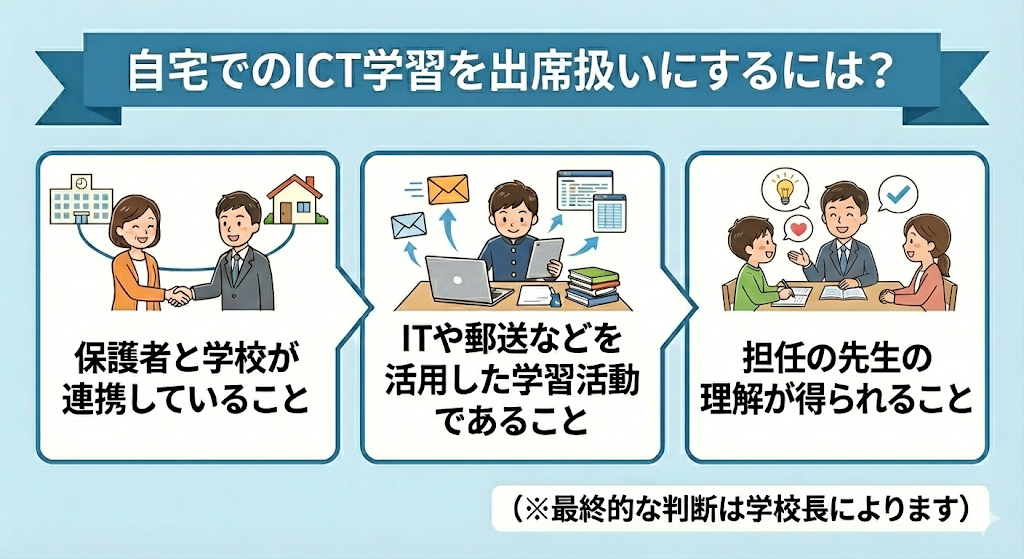 自宅でのICT学習を出席扱いにするには？

保護者と学校が連携していること

ITや郵送などを活用した学習活動であること

担任の先生の理解が得られること

（※最終的な判断は学校長によります）